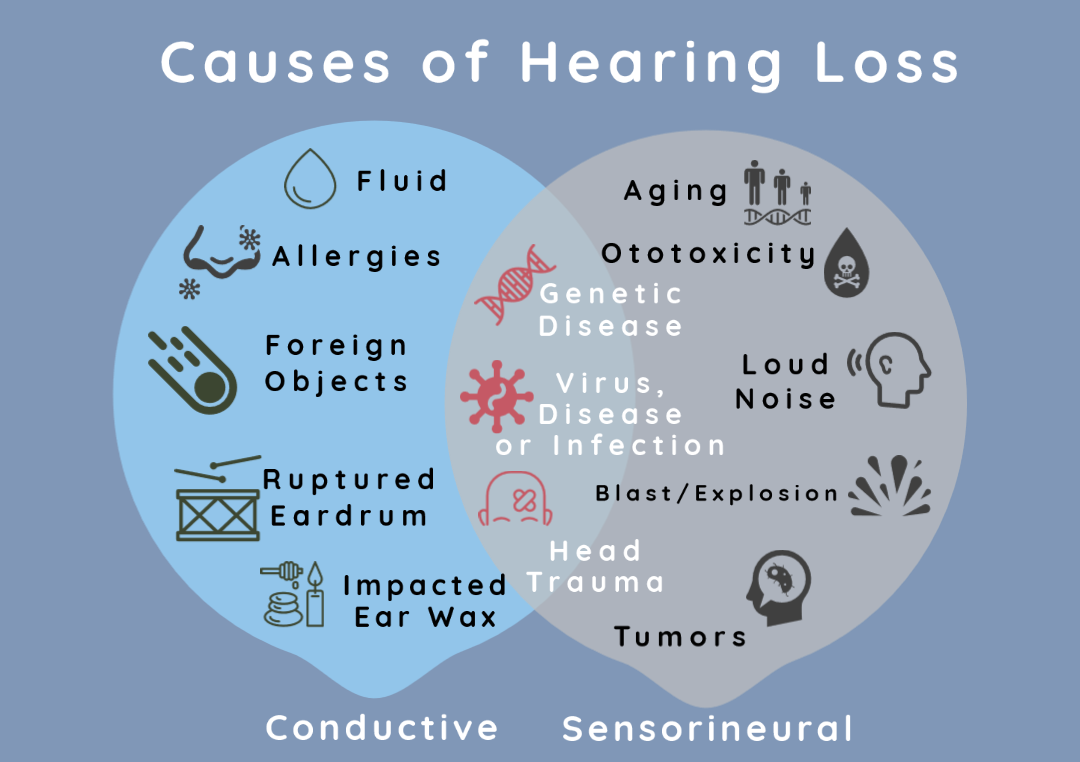 Causes of Hearing Loss

Fluid

Allergies

Foreign Objects

Ruptured Eardrum

Impacted Ear Wax

Genetic Disease

Virus, Disease or Infection

Head Trauma

Aging

Ototoxicity

Loud Noise

Blast/Explosion

Tumors

Conductive

Sensorineural